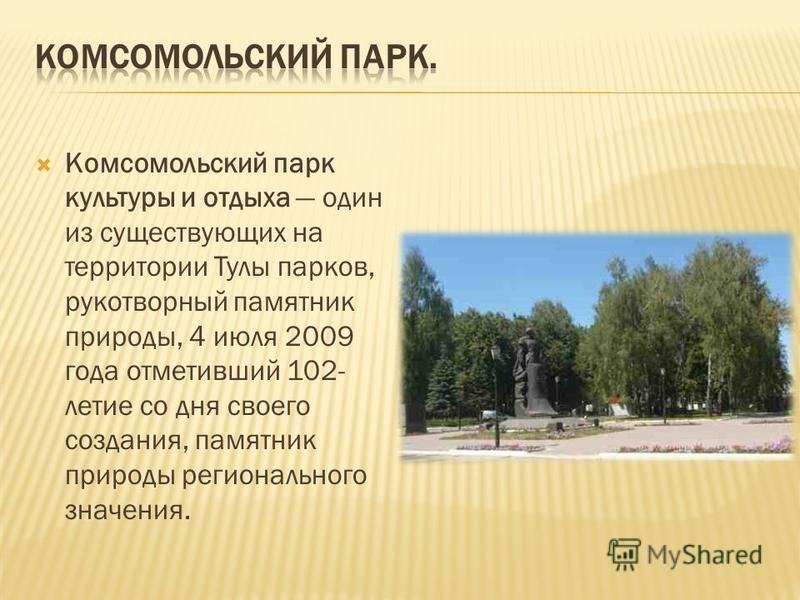 КОМСОМОЛЬСКИЙ ПАРК.

Комсомольский парк культуры и отдыха — один из существующих на территории Тулы парков, рукотворный памятник природы, 4 июля 2009 года отметивший 102-летие со дня своего создания, памятник природы регионального значения.

MyShared